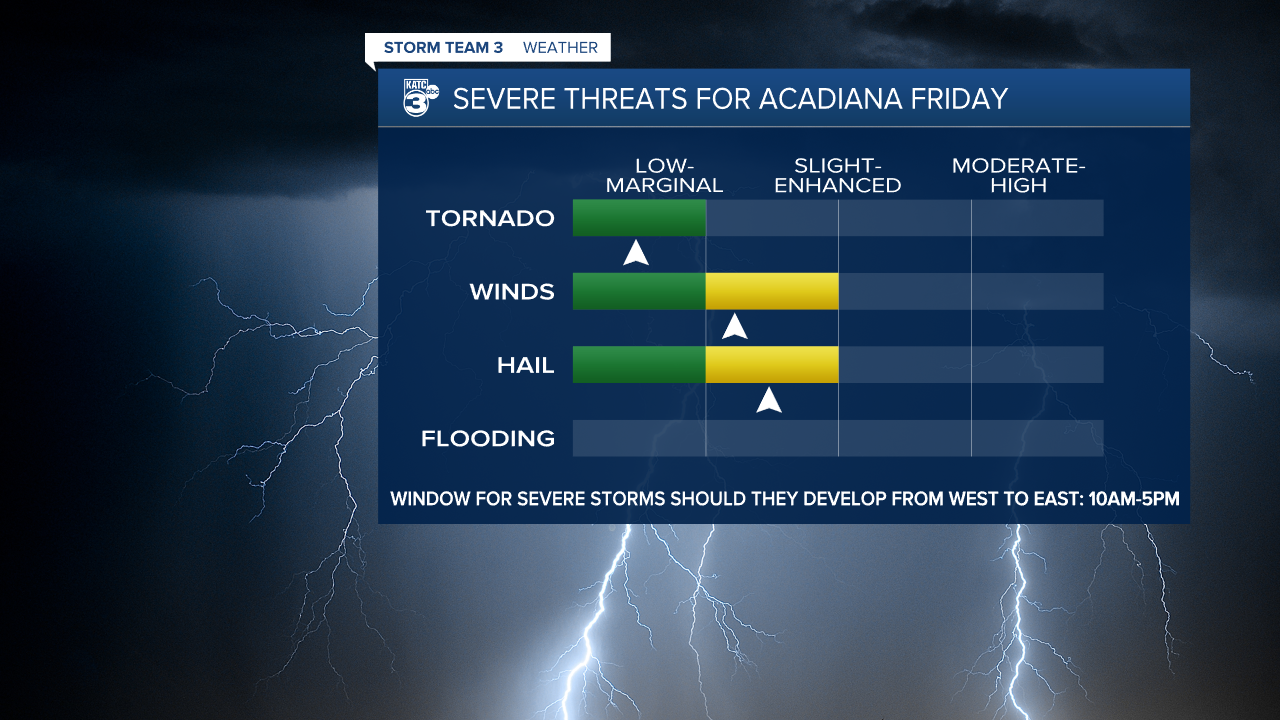 STORM TEAM 3 WEATHER

KATC 3 abc

SEVERE THREATS FOR ACADIANA FRIDAY

LOW-MARGINAL

SLIGHT-ENHANCED

MODERATE-HIGH

TORNADO

WINDS

HAIL

FLOODING

WINDOW FOR SEVERE STORMS SHOULD THEY DEVELOP FROM WEST TO EAST: 10AM-5PM